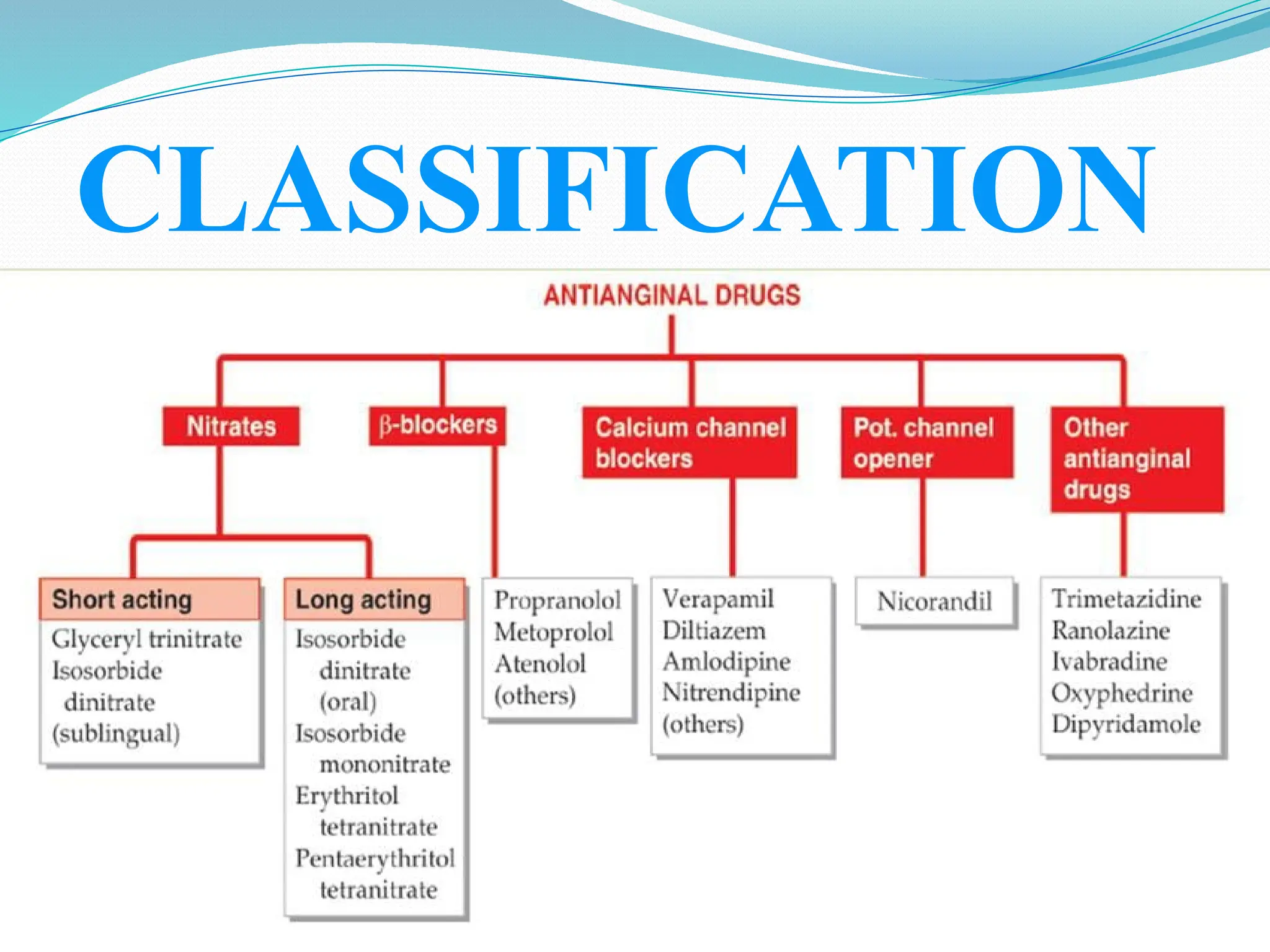 CLASSIFICATION

ANTIANGINAL DRUGS

Nitrates

β-blockers

Calcium channel blockers

Pot. channel opener

Other antianginal drugs

Short acting

Glyceryl trinitrate
Isosorbide dinitrate (sublingual)

Long acting

Isosorbide dinitrate (oral)
Isosorbide mononitrate
Erythritol tetranitrate
Pentaerythritol tetranitrate

Propranolol
Metoprolol
Atenolol
(others)

Verapamil
Diltiazem
Amlodipine
Nitrendipine
(others)

Nicorandil

Trimetazidine
Ranolazine
Ivabradine
Oxyphedrine
Dipyridamole